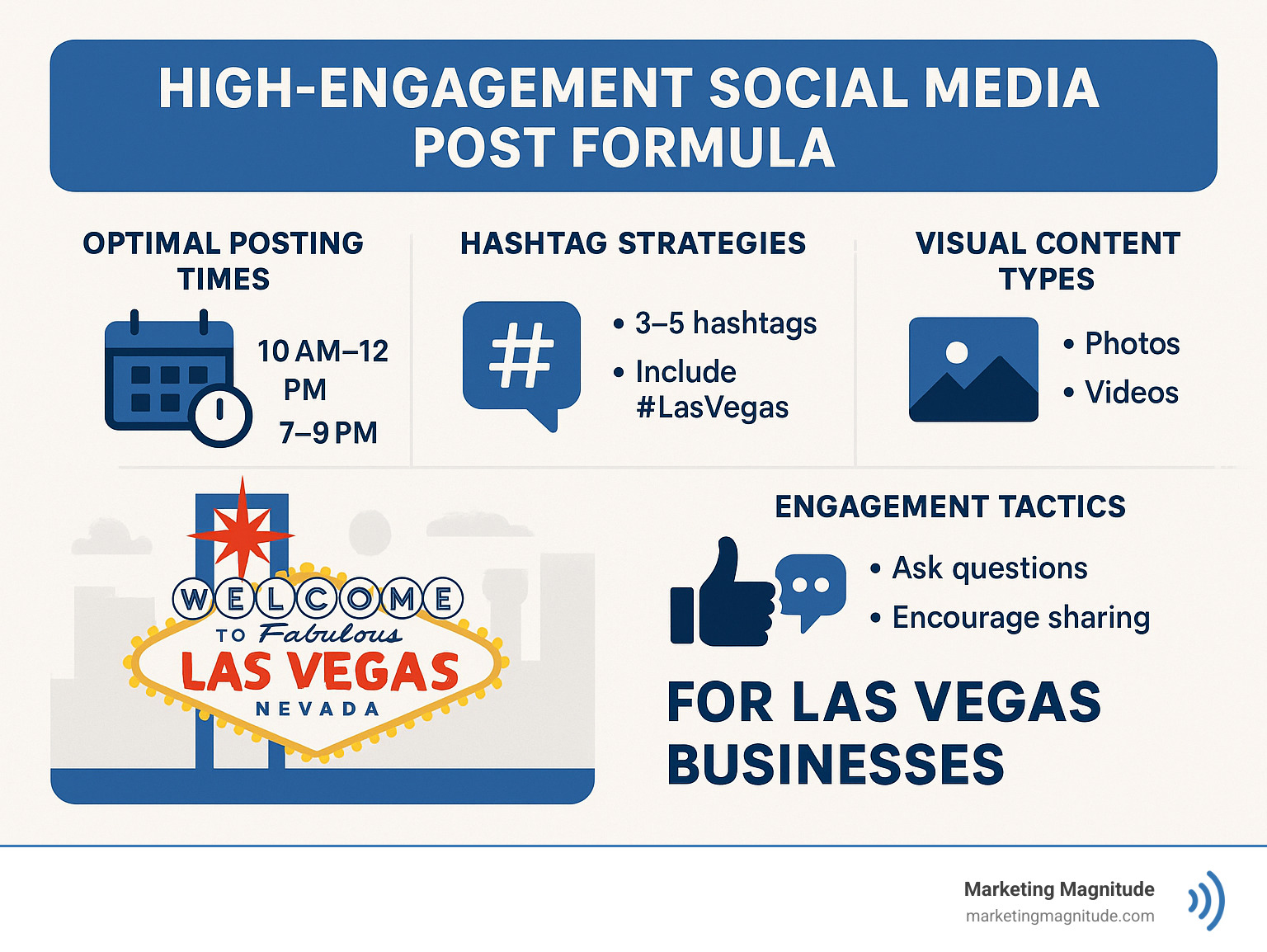 HIGH-ENGAGEMENT SOCIAL MEDIA POST FORMULA

OPTIMAL POSTING TIMES

10 AM–12 PM
7–9 PM

HASHTAG STRATEGIES

#

• 3–5 hashtags
• Include #LasVegas

VISUAL CONTENT TYPES

• Photos
• Videos

WELCOME TO Fabulous LAS VEGAS NEVADA

ENGAGEMENT TACTICS

• Ask questions
• Encourage sharing

FOR LAS VEGAS BUSINESSES

Marketing Magnitude
marketingmagnitude.com